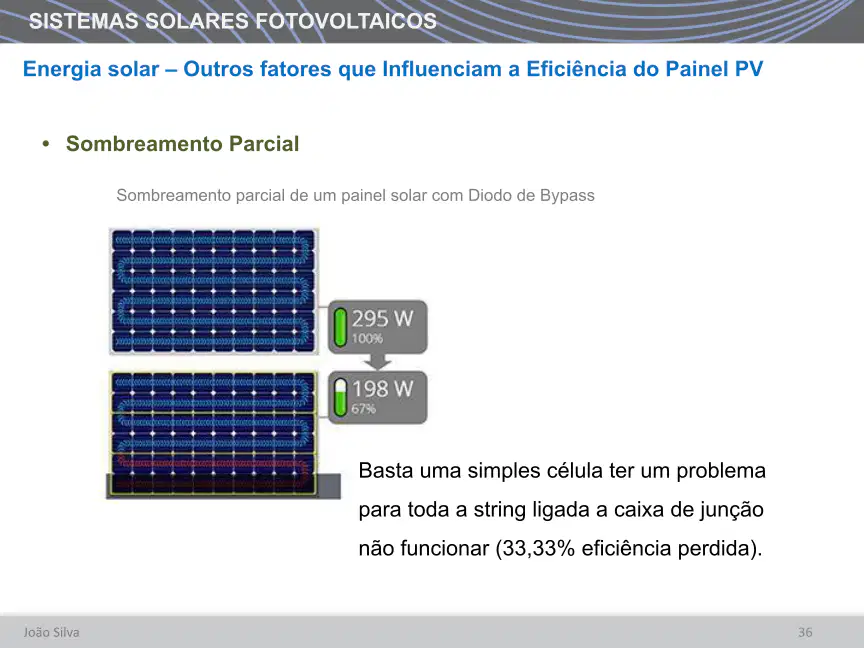 SISTEMAS SOLARES FOTOVOLTAICOS

Energia solar – Outros fatores que Influenciam a Eficiência do Painel PV

• Sombreamento Parcial

Sombreamento parcial de um painel solar com Diodo de Bypass

295 W
100%

198 W
67%

Basta uma simples célula ter um problema para toda a string ligada a caixa de junção não funcionar (33,33% eficiência perdida).

João Silva

36